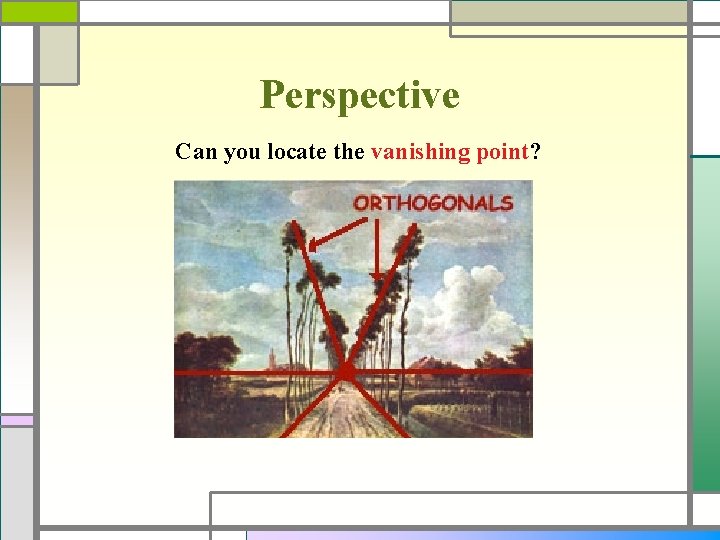 Perspective

Can you locate the vanishing point?

ORTHOGONALS